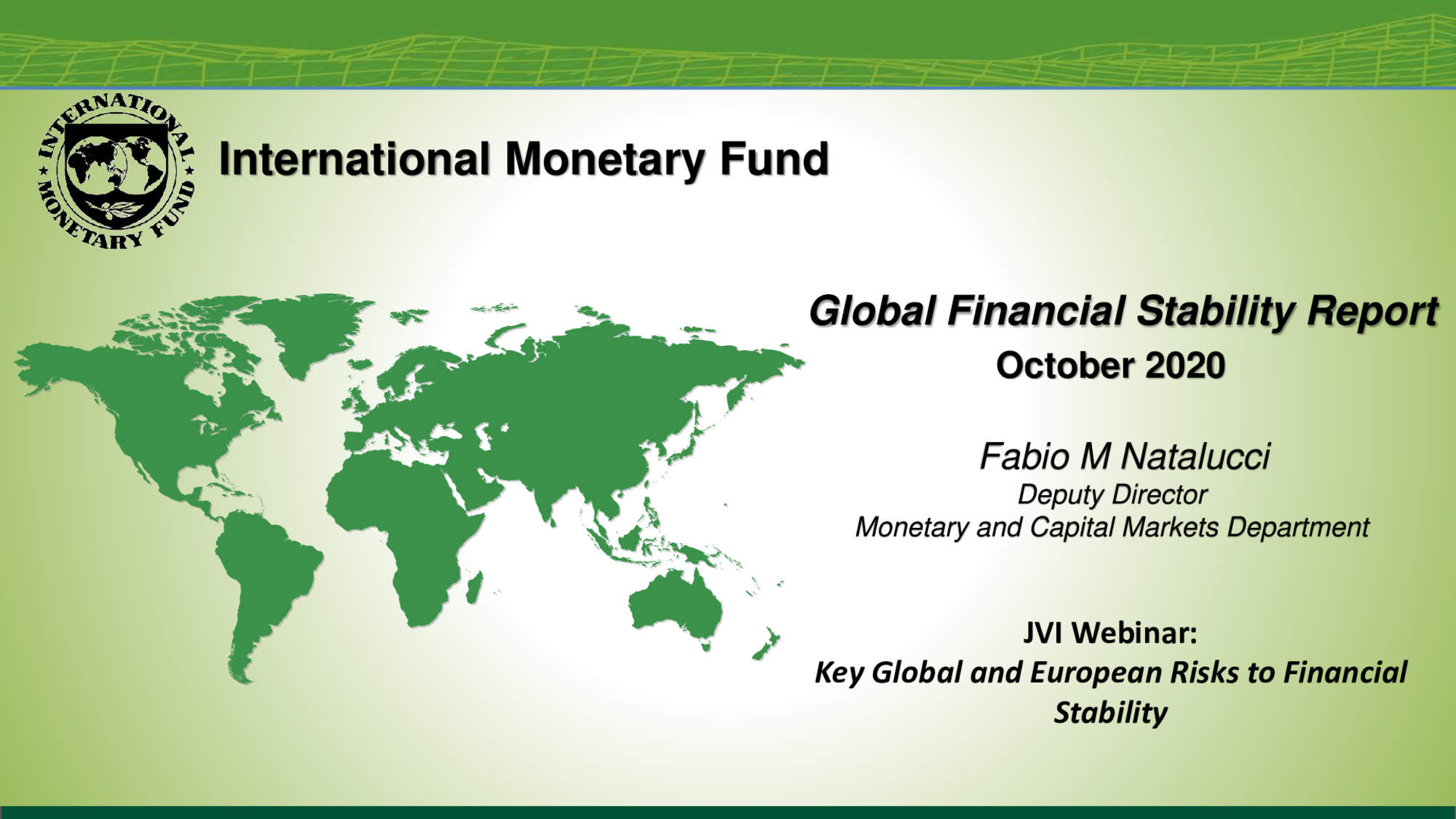 INTERNATIONAL MONETARY FUND

International Monetary Fund

Global Financial Stability Report
October 2020

Fabio M Natalucci
Deputy Director
Monetary and Capital Markets Department

JVI Webinar:
Key Global and European Risks to Financial Stability